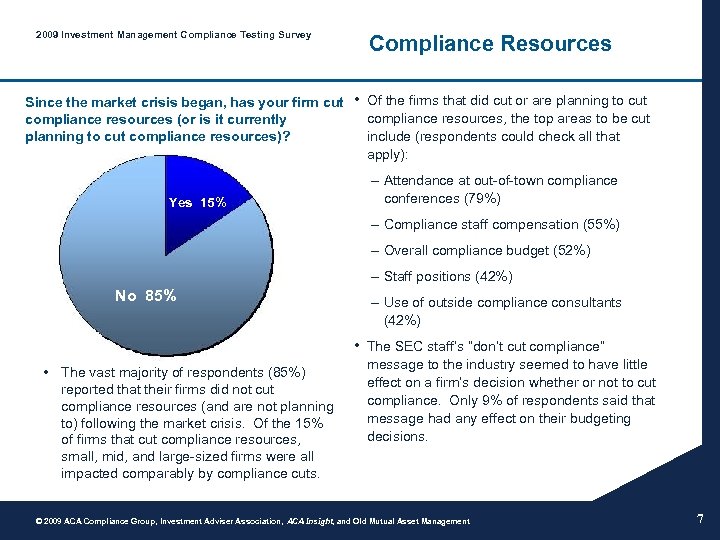 2009 Investment Management Compliance Testing Survey

Compliance Resources

Since the market crisis began, has your firm cut compliance resources (or is it currently planning to cut compliance resources)?

Yes 15%

No 85%

• The vast majority of respondents (85%) reported that their firms did not cut compliance resources (and are not planning to) following the market crisis. Of the 15% of firms that cut compliance resources, small, mid, and large-sized firms were all impacted comparably by compliance cuts.

• Of the firms that did cut or are planning to cut compliance resources, the top areas to be cut include (respondents could check all that apply):

– Attendance at out-of-town compliance conferences (79%)

– Compliance staff compensation (55%)

– Overall compliance budget (52%)

– Staff positions (42%)

– Use of outside compliance consultants (42%)

• The SEC staff's "don't cut compliance" message to the industry seemed to have little effect on a firm's decision whether or not to cut compliance. Only 9% of respondents said that message had any effect on their budgeting decisions.

© 2009 ACA Compliance Group, Investment Adviser Association, ACA Insight, and Old Mutual Asset Management

7